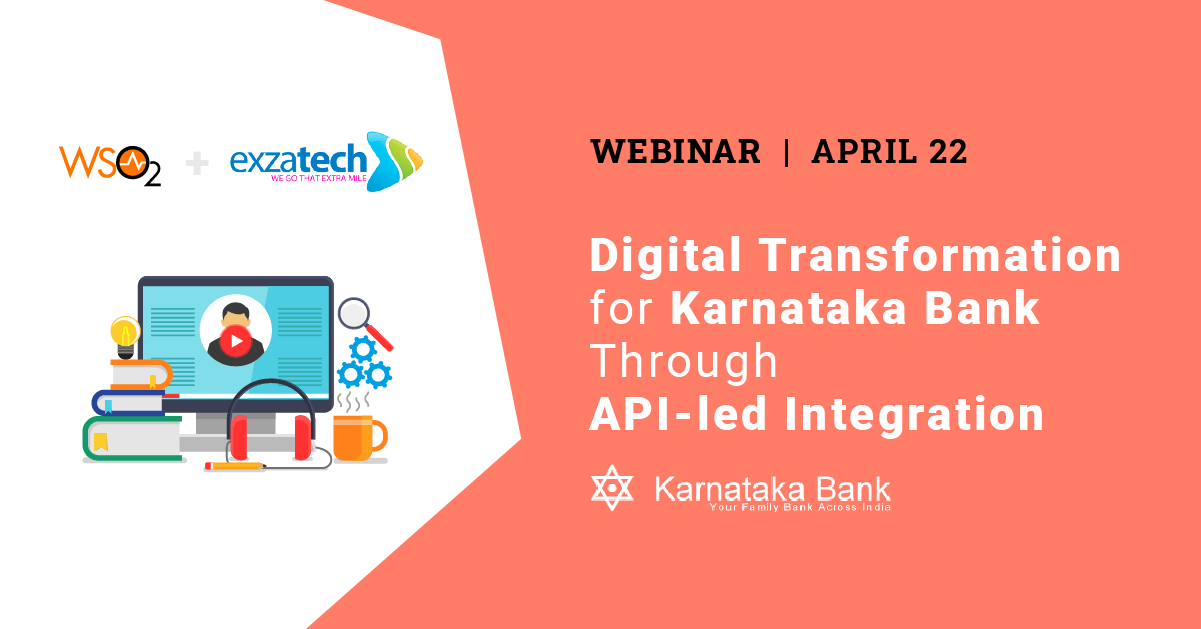 WSO2 + exzatech
WE GO THAT EXTRA MILE

WEBINAR | APRIL 22

Digital Transformation for Karnataka Bank Through API-led Integration

Karnataka Bank
Your Family Bank Across India